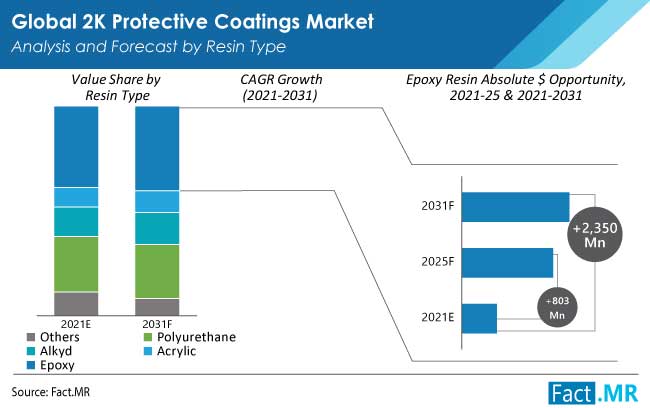 Global 2K Protective Coatings Market
Analysis and Forecast by Resin Type

Value Share by Resin Type

CAGR Growth (2021-2031)

Epoxy Resin Absolute $ Opportunity, 2021-25 & 2021-2031

2021E
2031F

Others
Polyurethane
Alkyd
Acrylic
Epoxy

2031F
2025F
2021E

+2,350 Mn

+803 Mn

Source: Fact.MR

Fact.MR